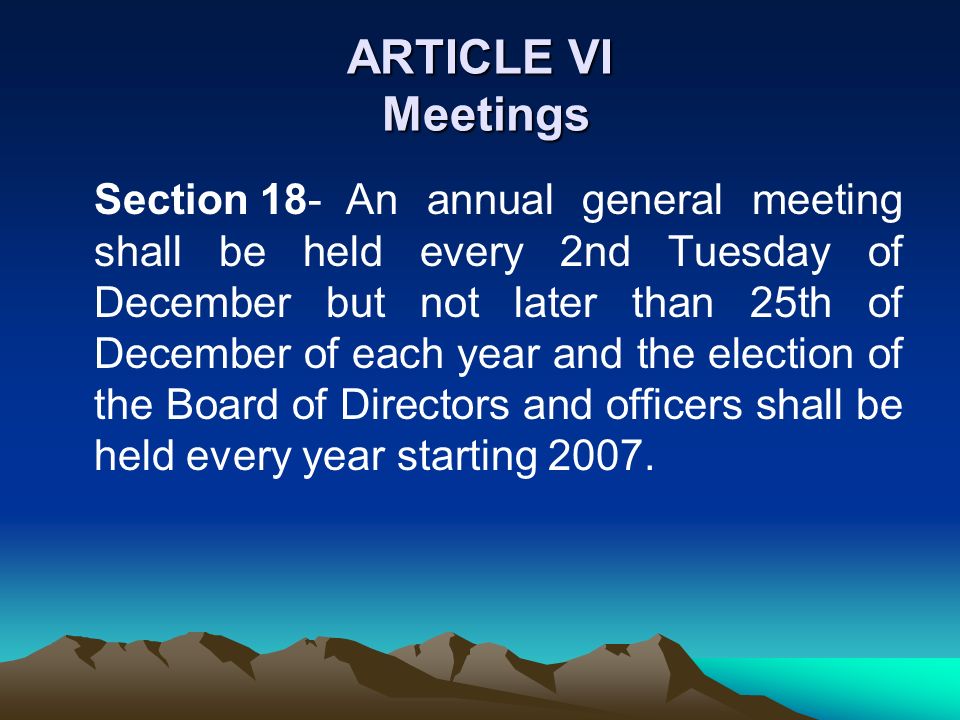 ARTICLE VI
Meetings

Section 18- An annual general meeting shall be held every 2nd Tuesday of December but not later than 25th of December of each year and the election of the Board of Directors and officers shall be held every year starting 2007.